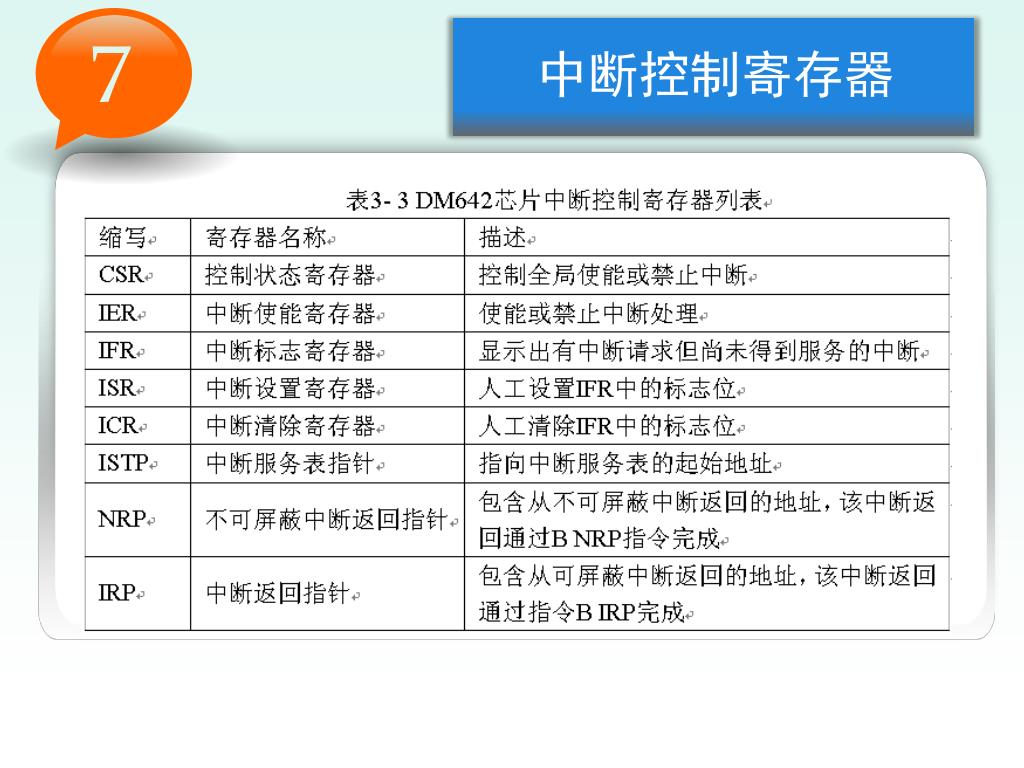 7

中断控制寄存器

表3- 3 DM642芯片中断控制寄存器列表

| 缩写 | 寄存器名称 | 描述 |
|---|---|---|
| CSR | 控制状态寄存器 | 控制全局使能或禁止中断 |
| IER | 中断使能寄存器 | 使能或禁止中断处理 |
| IFR | 中断标志寄存器 | 显示出有中断请求但尚未得到服务的中断 |
| ISR | 中断设置寄存器 | 人工设置IFR中的标志位 |
| ICR | 中断清除寄存器 | 人工清除IFR中的标志位 |
| ISTP | 中断服务表指针 | 指向中断服务表的起始地址 |
| NRP | 不可屏蔽中断返回指针 | 包含从不可屏蔽中断返回的地址，该中断返回通过B NRP指令完成 |
| IRP | 中断返回指针 | 包含从可屏蔽中断返回的地址，该中断返回通过指令B IRP完成 |